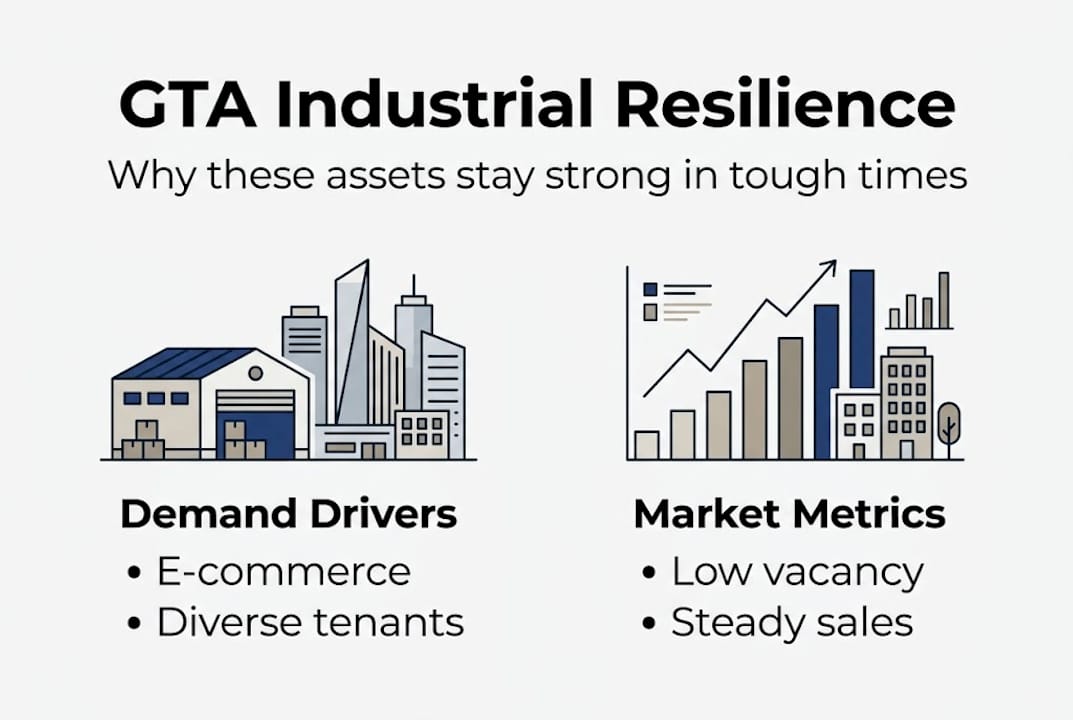 GTA Industrial Resilience

Why these assets stay strong in tough times

Demand Drivers
• E-commerce
• Diverse tenants

Market Metrics
• Low vacancy
• Steady sales